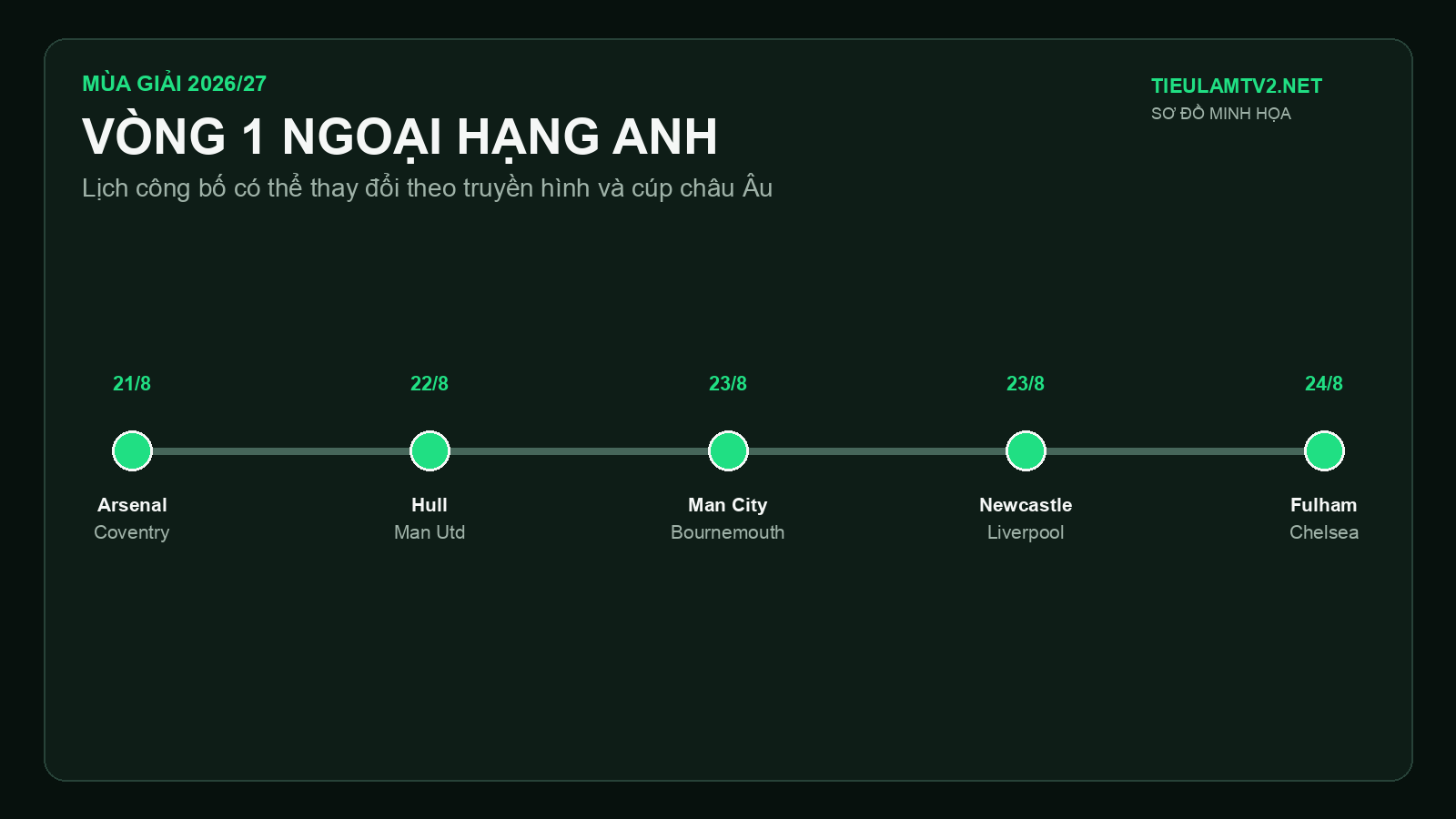 MÙA GIẢI 2026/27

VÒNG 1 NGOẠI HẠNG ANH

Lịch công bố có thể thay đổi theo truyền hình và cúp châu Âu

TIEULAMTV2.NET
SƠ ĐỒ MINH HỌA

21/8
Arsenal
Coventry

22/8
Hull
Man Utd

23/8
Man City
Bournemouth

23/8
Newcastle
Liverpool

24/8
Fulham
Chelsea